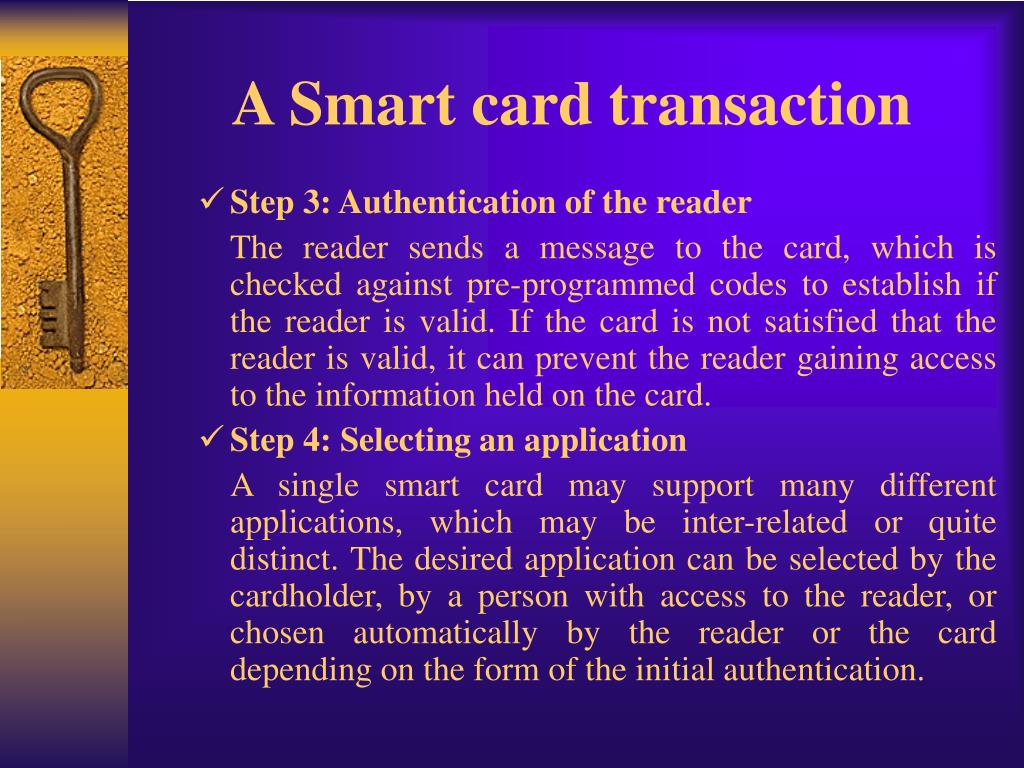 A Smart card transaction

✓ Step 3: Authentication of the reader

The reader sends a message to the card, which is checked against pre-programmed codes to establish if the reader is valid. If the card is not satisfied that the reader is valid, it can prevent the reader gaining access to the information held on the card.

✓ Step 4: Selecting an application

A single smart card may support many different applications, which may be inter-related or quite distinct. The desired application can be selected by the cardholder, by a person with access to the reader, or chosen automatically by the reader or the card depending on the form of the initial authentication.